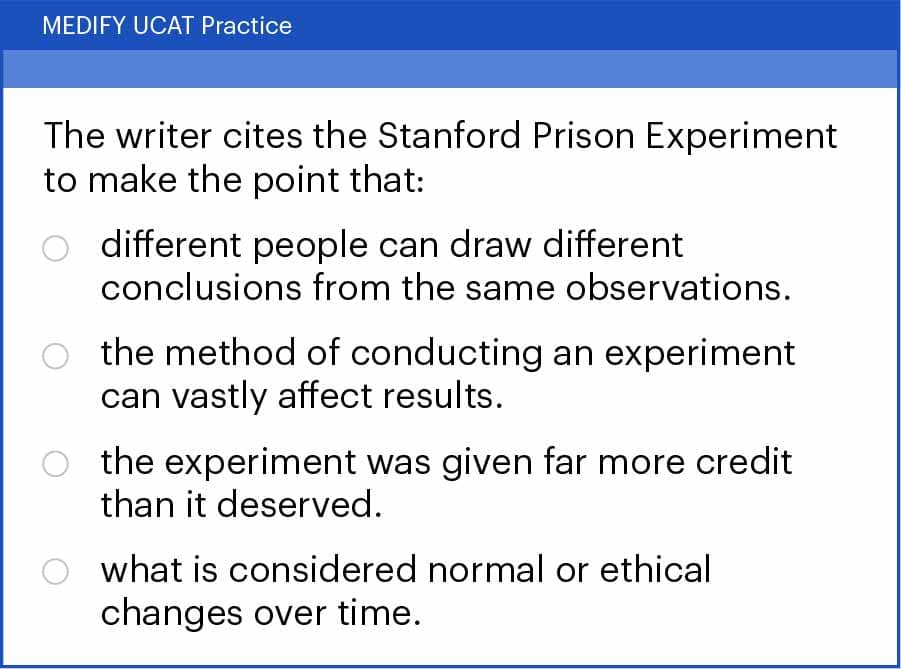 MEDIFY UCAT Practice

The writer cites the Stanford Prison Experiment to make the point that:

different people can draw different conclusions from the same observations.

the method of conducting an experiment can vastly affect results.

the experiment was given far more credit than it deserved.

what is considered normal or ethical changes over time.